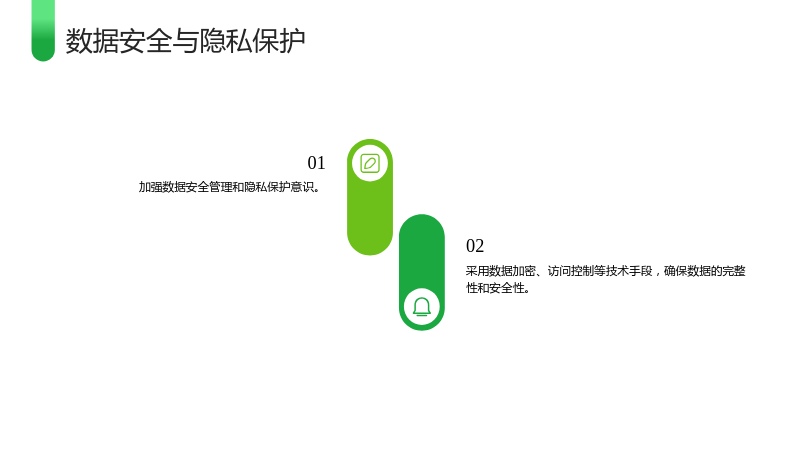 数据安全与隐私保护

01

加强数据安全管理和隐私保护意识。

02

采用数据加密、访问控制等技术手段，确保数据的完整性和安全性。